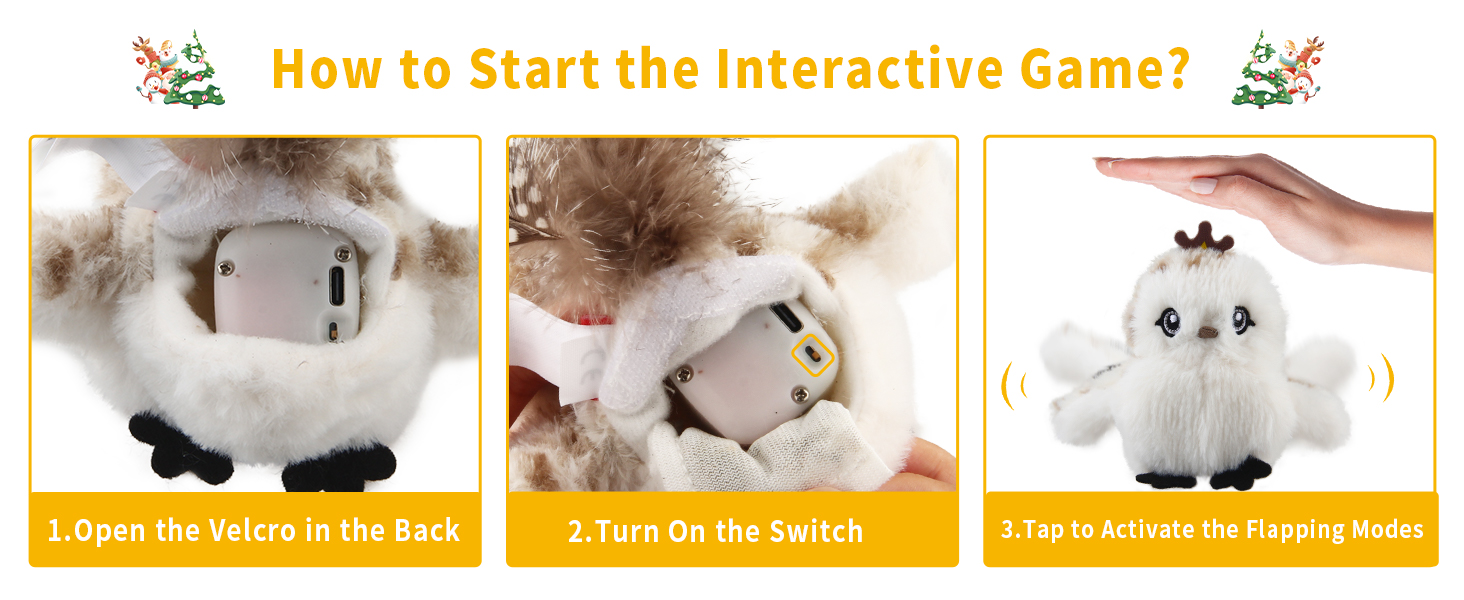 How to Start the Interactive Game?

1.Open the Velcro in the Back

2.Turn On the Switch

3.Tap to Activate the Flapping Modes